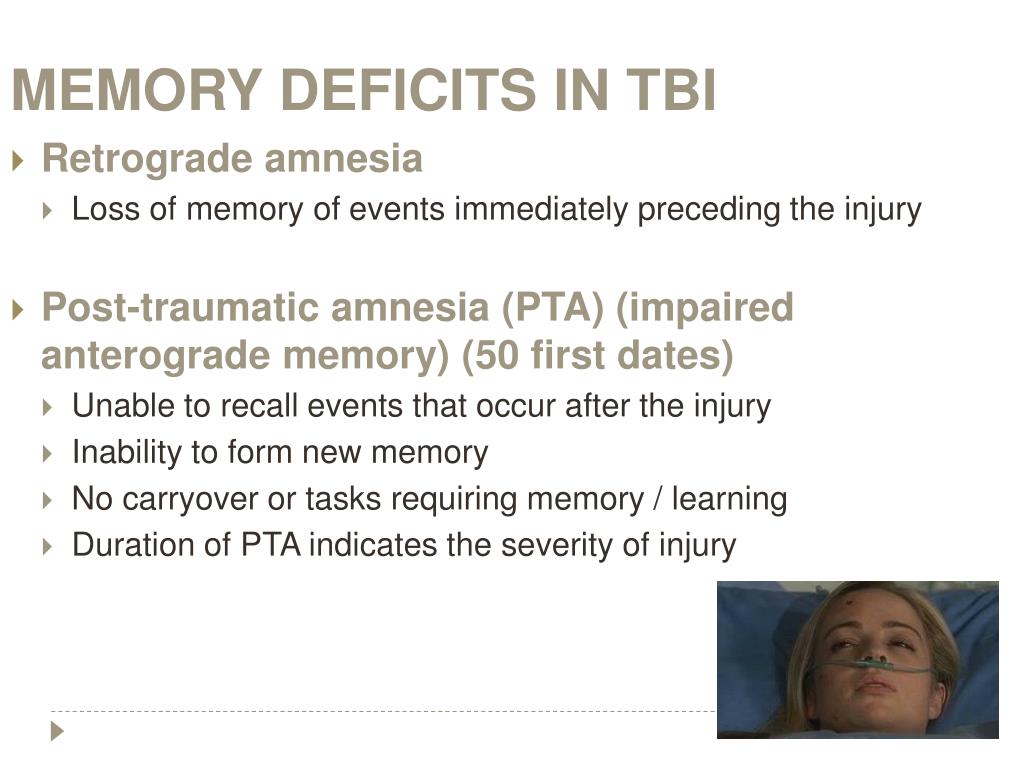 MEMORY DEFICITS IN TBI

Retrograde amnesia

Loss of memory of events immediately preceding the injury

Post-traumatic amnesia (PTA) (impaired anterograde memory) (50 first dates)

Unable to recall events that occur after the injury

Inability to form new memory

No carryover or tasks requiring memory / learning

Duration of PTA indicates the severity of injury